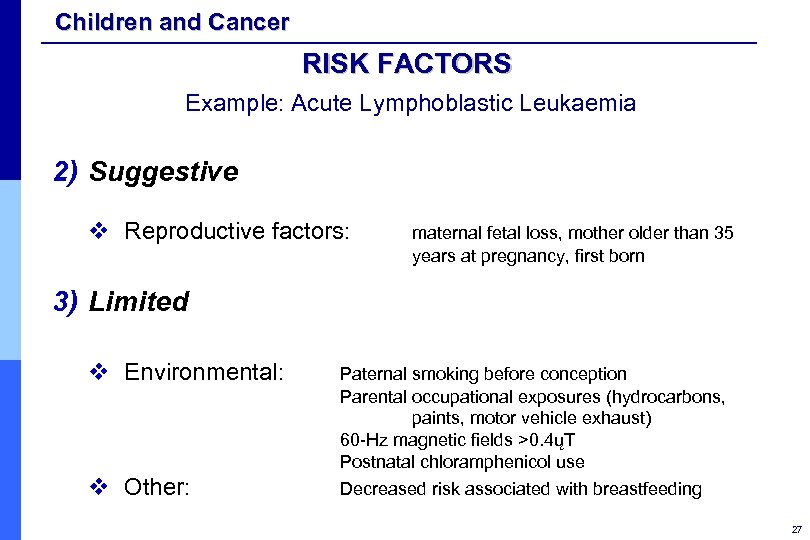 Children and Cancer

RISK FACTORS

Example: Acute Lymphoblastic Leukaemia

2) Suggestive

❖ Reproductive factors: maternal fetal loss, mother older than 35 years at pregnancy, first born

3) Limited

❖ Environmental: Paternal smoking before conception
Parental occupational exposures (hydrocarbons, paints, motor vehicle exhaust)
60-Hz magnetic fields >0.4ųT
Postnatal chloramphenicol use

❖ Other: Decreased risk associated with breastfeeding

27